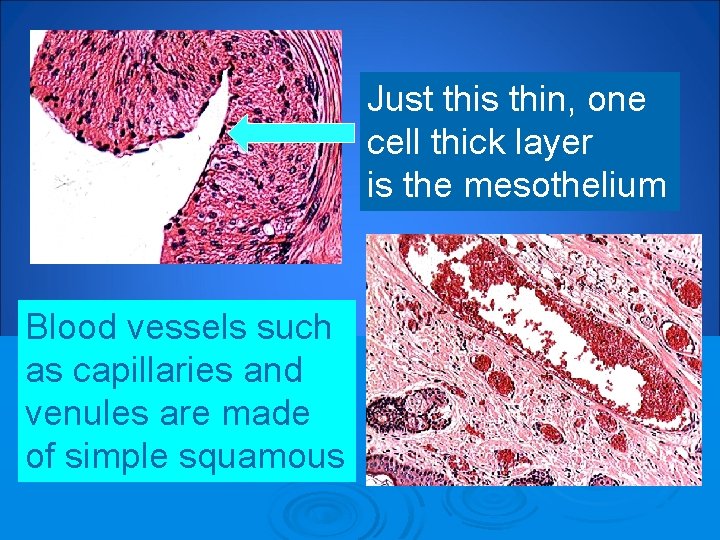 Just this thin, one cell thick layer is the mesothelium

Blood vessels such as capillaries and venules are made of simple squamous